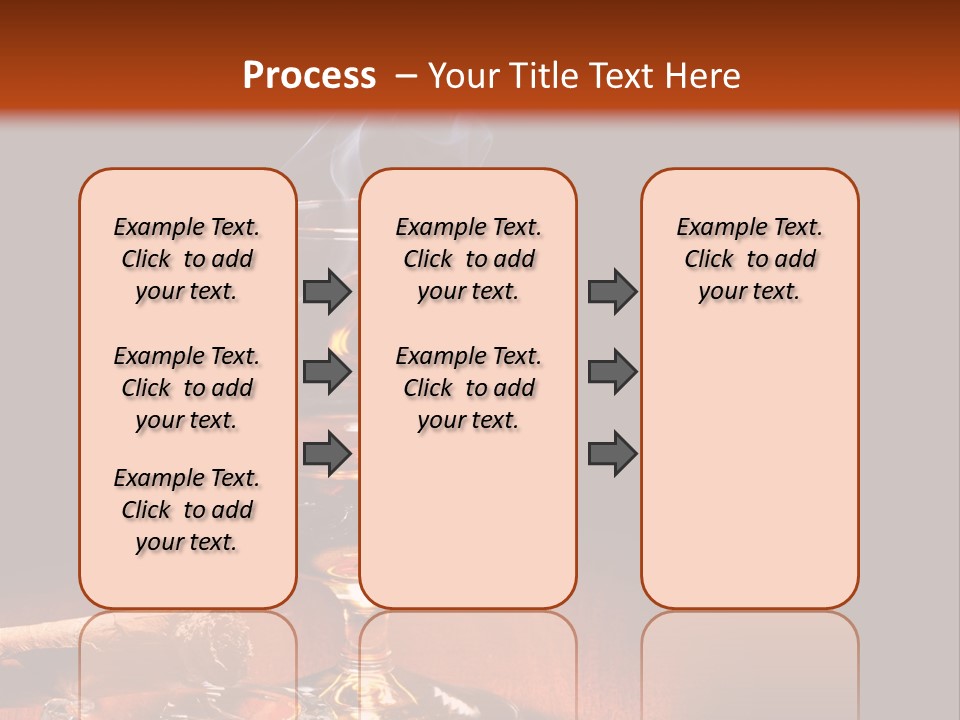 Process – Your Title Text Here

Example Text. Click to add your text.

Example Text. Click to add your text.

Example Text. Click to add your text.

Example Text. Click to add your text.

Example Text. Click to add your text.

Example Text. Click to add your text.